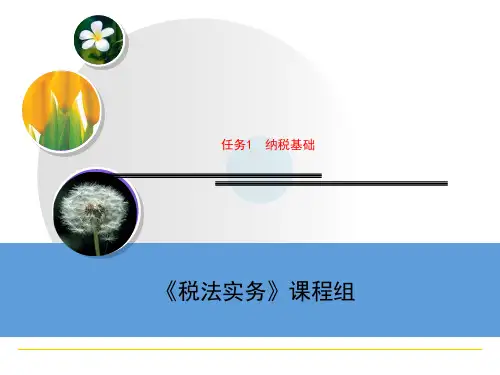 任务1　纳税基础

《税法实务》课程组